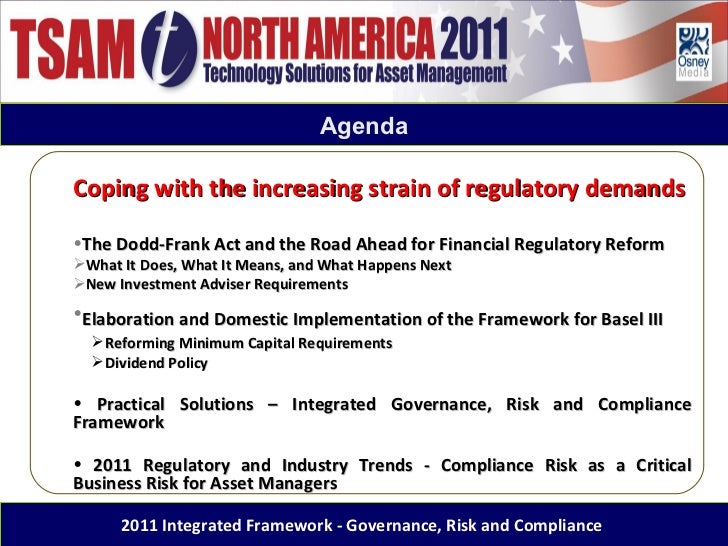 TSAM NORTH AMERICA 2011
Technology Solutions for Asset Management

Osney Media

Agenda

Coping with the increasing strain of regulatory demands

•The Dodd-Frank Act and the Road Ahead for Financial Regulatory Reform
➢What It Does, What It Means, and What Happens Next
➢New Investment Adviser Requirements

•Elaboration and Domestic Implementation of the Framework for Basel III
➢Reforming Minimum Capital Requirements
➢Dividend Policy

• Practical Solutions – Integrated Governance, Risk and Compliance Framework

• 2011 Regulatory and Industry Trends - Compliance Risk as a Critical Business Risk for Asset Managers

2011 Integrated Framework - Governance, Risk and Compliance